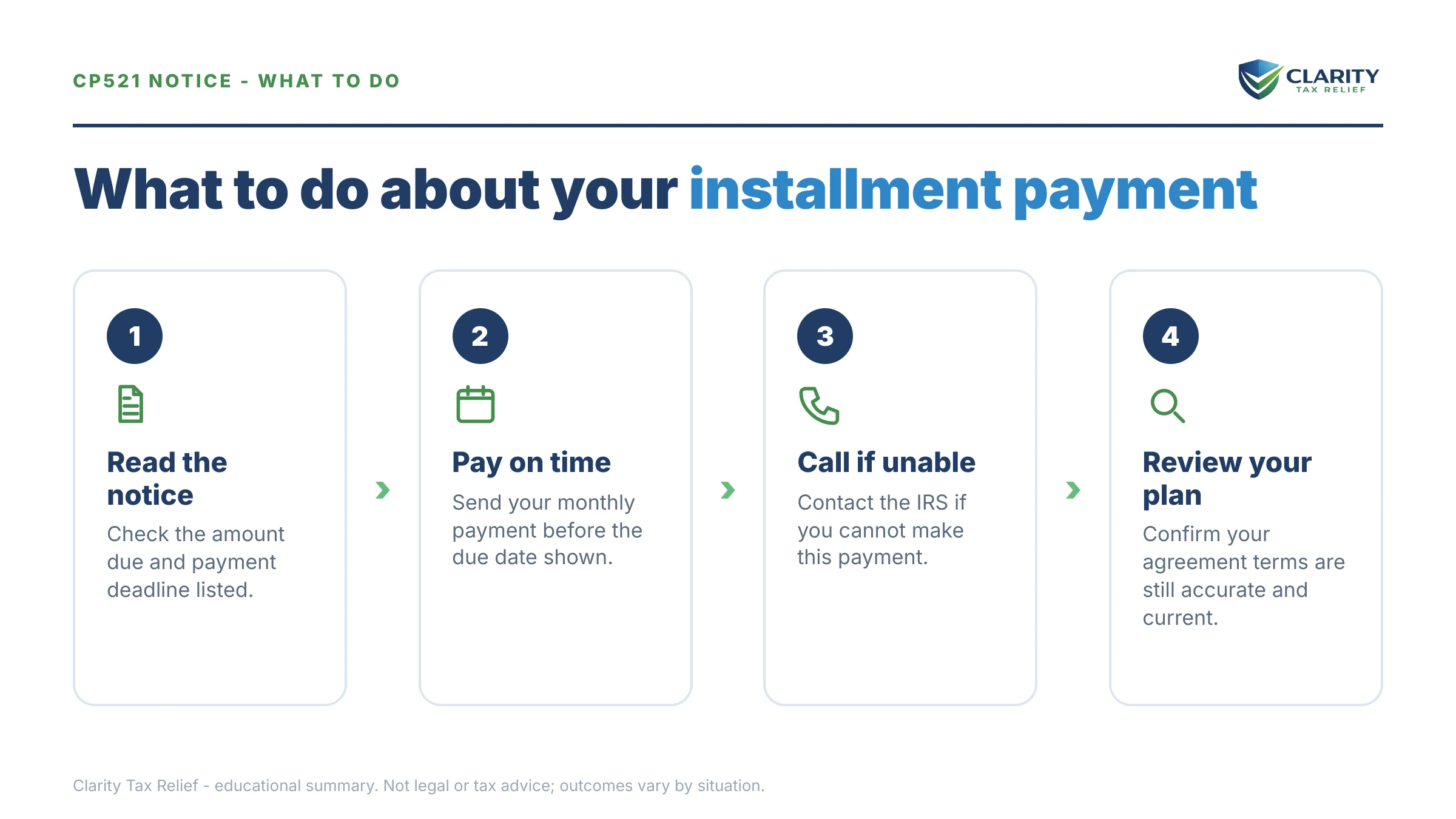 CP521 NOTICE - WHAT TO DO

CLARITY
TAX RELIEF

What to do about your installment payment

1

Read the notice

Check the amount due and payment deadline listed.

2

Pay on time

Send your monthly payment before the due date shown.

3

Call if unable

Contact the IRS if you cannot make this payment.

4

Review your plan

Confirm your agreement terms are still accurate and current.

Clarity Tax Relief - educational summary. Not legal or tax advice; outcomes vary by situation.